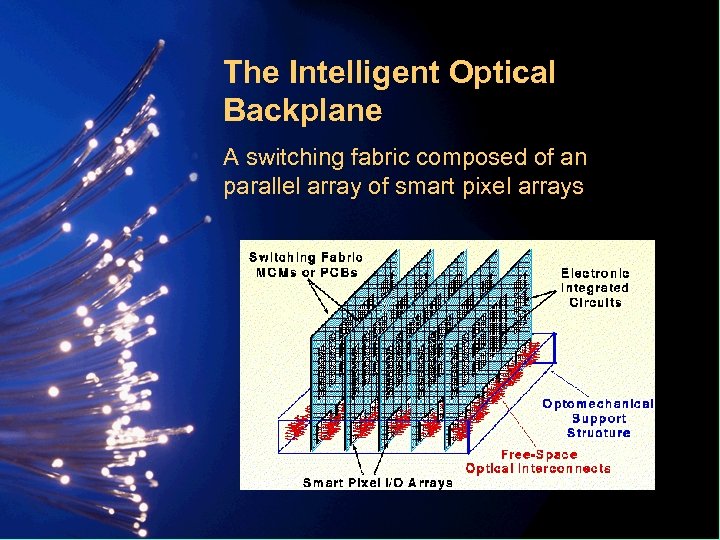 The Intelligent Optical Backplane

A switching fabric composed of an parallel array of smart pixel arrays

Switching Fabric MCMs or PCBs

Electronic Integrated Circuits

Optomechanical Support Structure

Free-Space Optical Interconnects

Smart Pixel I/O Arrays